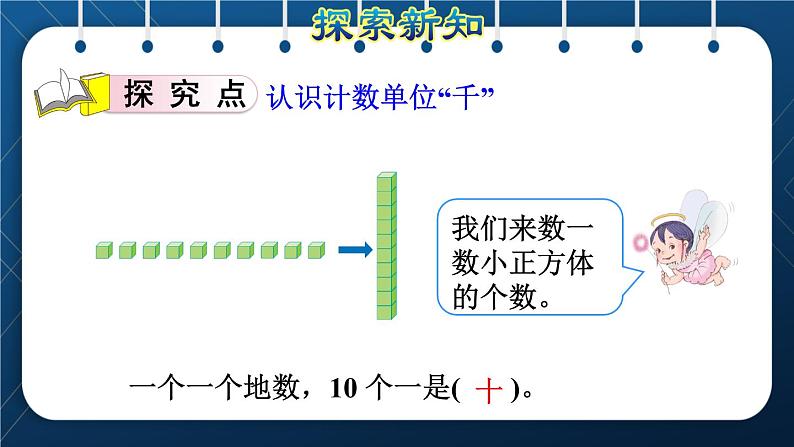 探索新知

探究点 认识计数单位“千”

我们来数一数小正方体的个数。

一个一个地数，10 个一是( 十 )。